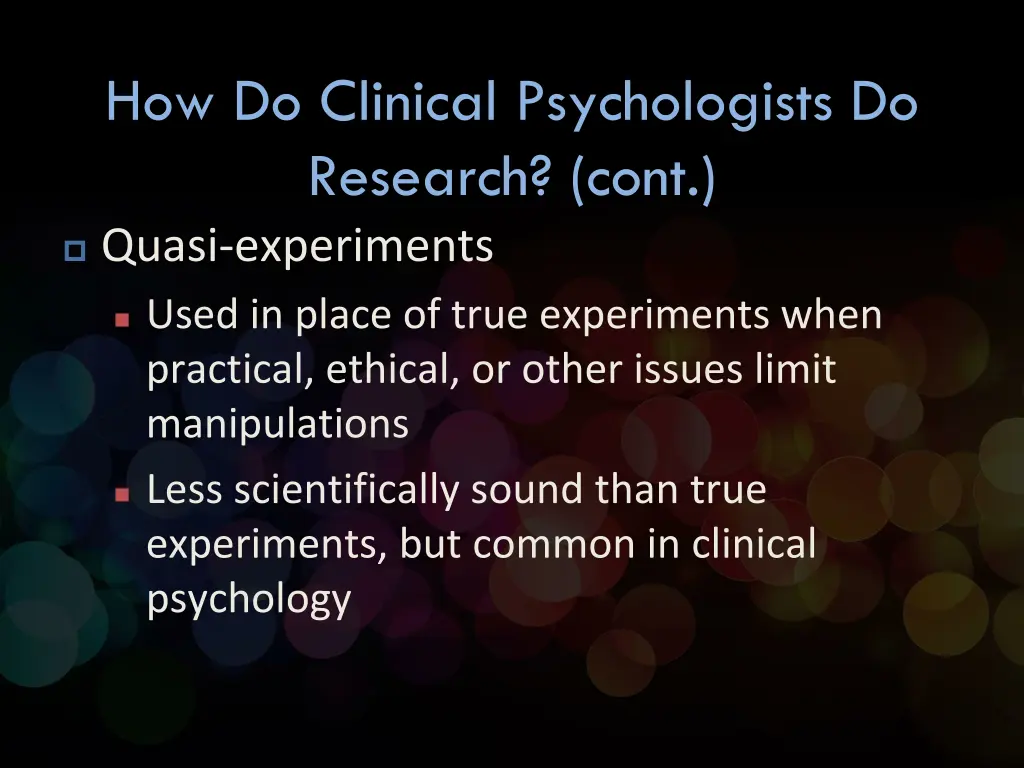 How Do Clinical Psychologists Do Research? (cont.)

Quasi-experiments

Used in place of true experiments when practical, ethical, or other issues limit manipulations

Less scientifically sound than true experiments, but common in clinical psychology